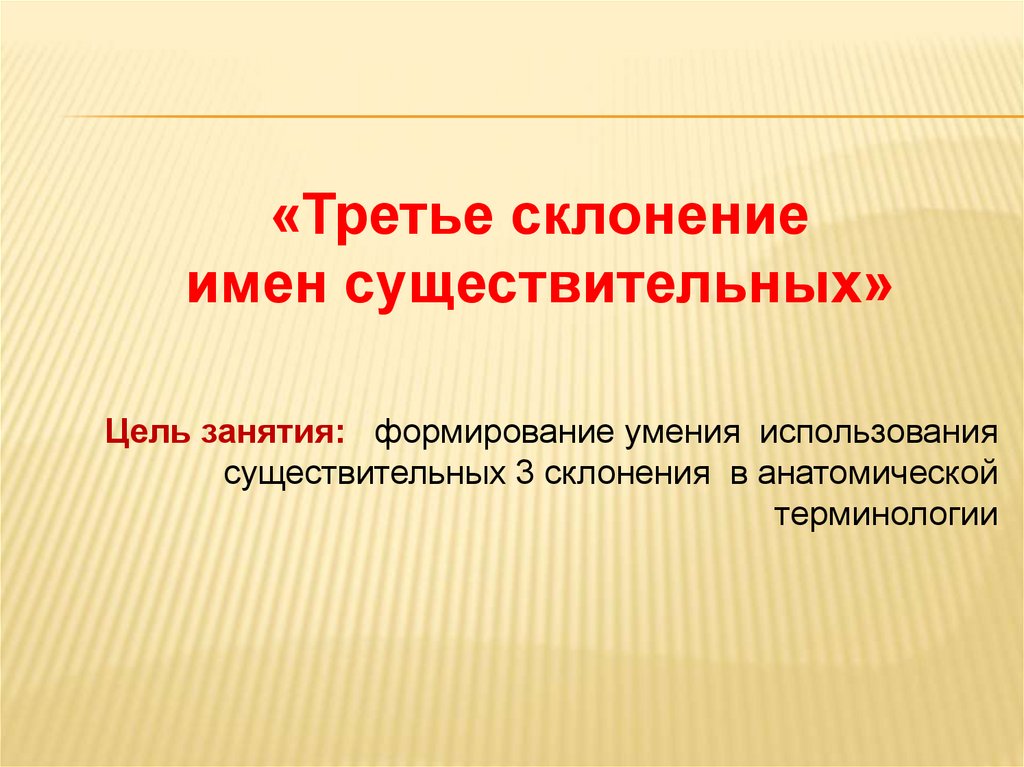 «Третье склонение
имен существительных»

Цель занятия: формирование умения использования существительных 3 склонения в анатомической терминологии